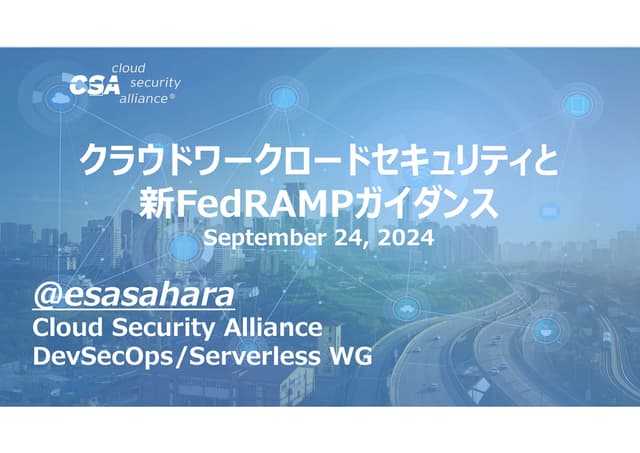 CSA cloud security alliance®

クラウドワークロードセキュリティと
新FedRAMPガイダンス

September 24, 2024

@esasahara
Cloud Security Alliance
DevSecOps/Serverless WG